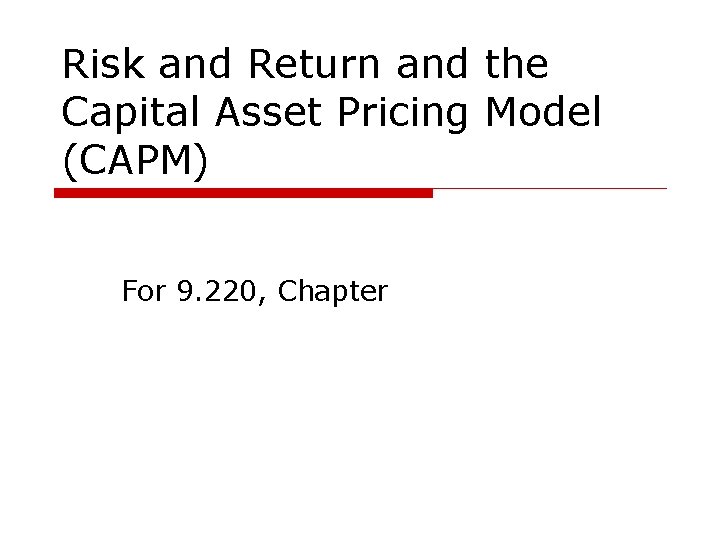 Risk and Return and the Capital Asset Pricing Model (CAPM)

For 9.220, Chapter